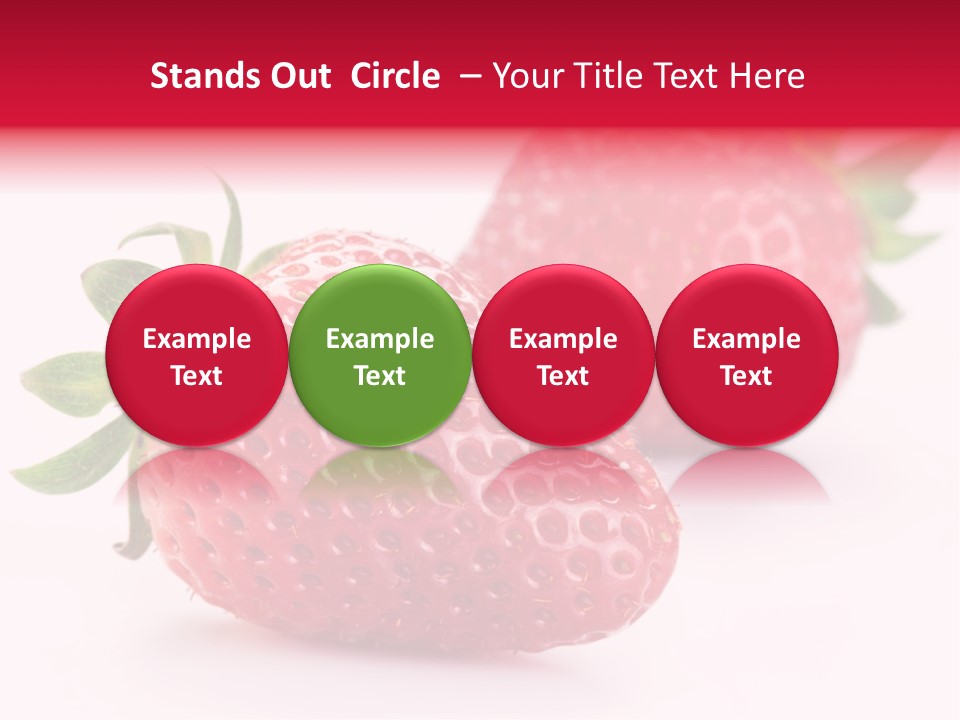 Stands Out Circle – Your Title Text Here

Example Text

Example Text

Example Text

Example Text